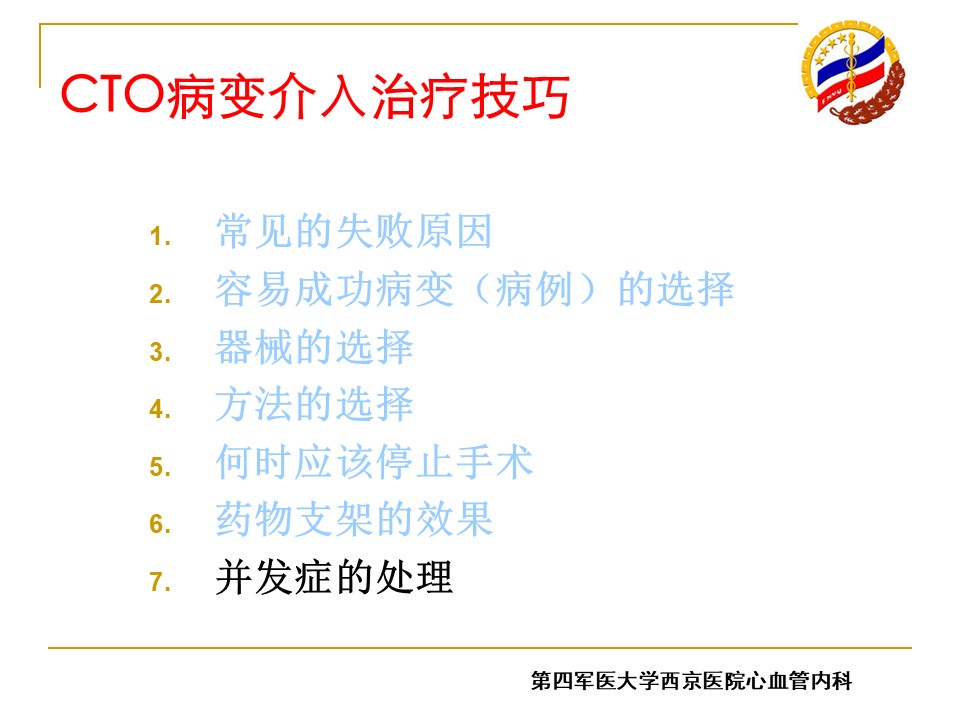 CTO病变介入治疗技巧

1. 常见的失败原因
2. 容易成功病变（病例）的选择
3. 器械的选择
4. 方法的选择
5. 何时应该停止手术
6. 药物支架的效果
7. 并发症的处理

第四军医大学西京医院心血管内科